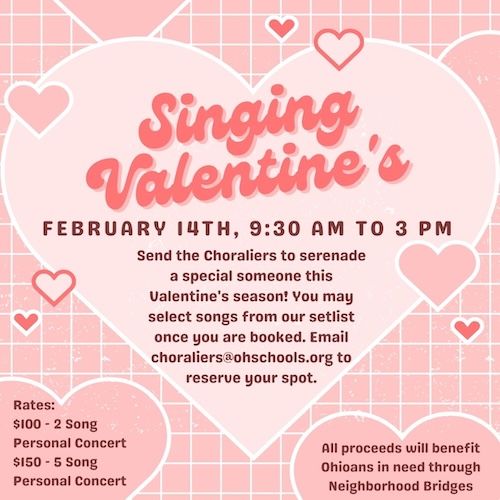 Singing Valentine's

FEBRUARY 14TH, 9:30 AM TO 3 PM

Send the Choraliers to serenade a special someone this Valentine's season! You may select songs from our setlist once you are booked. Email choraliers@ohschools.org to reserve your spot.

Rates:
\$100 - 2 Song Personal Concert
\$150 - 5 Song Personal Concert

All proceeds will benefit Ohioans in need through Neighborhood Bridges